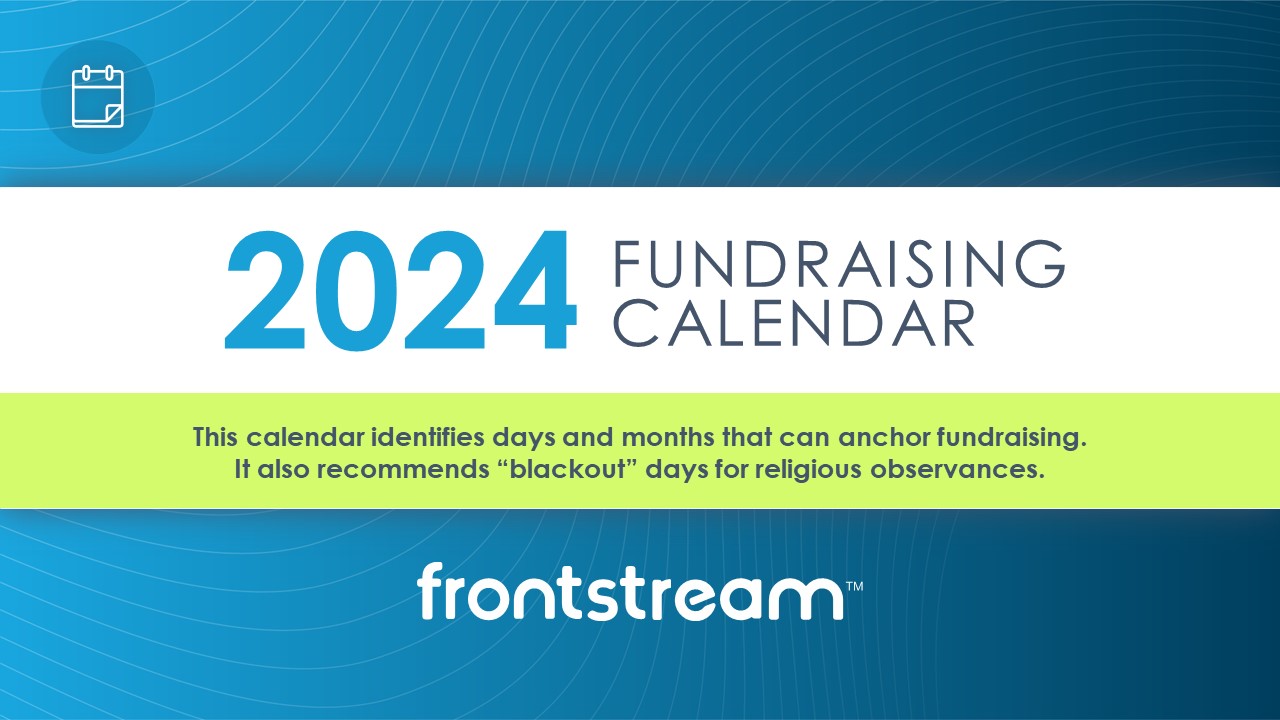 2024 FUNDRAISING CALENDAR

This calendar identifies days and months that can anchor fundraising. It also recommends “blackout” days for religious observances.

frontstream™